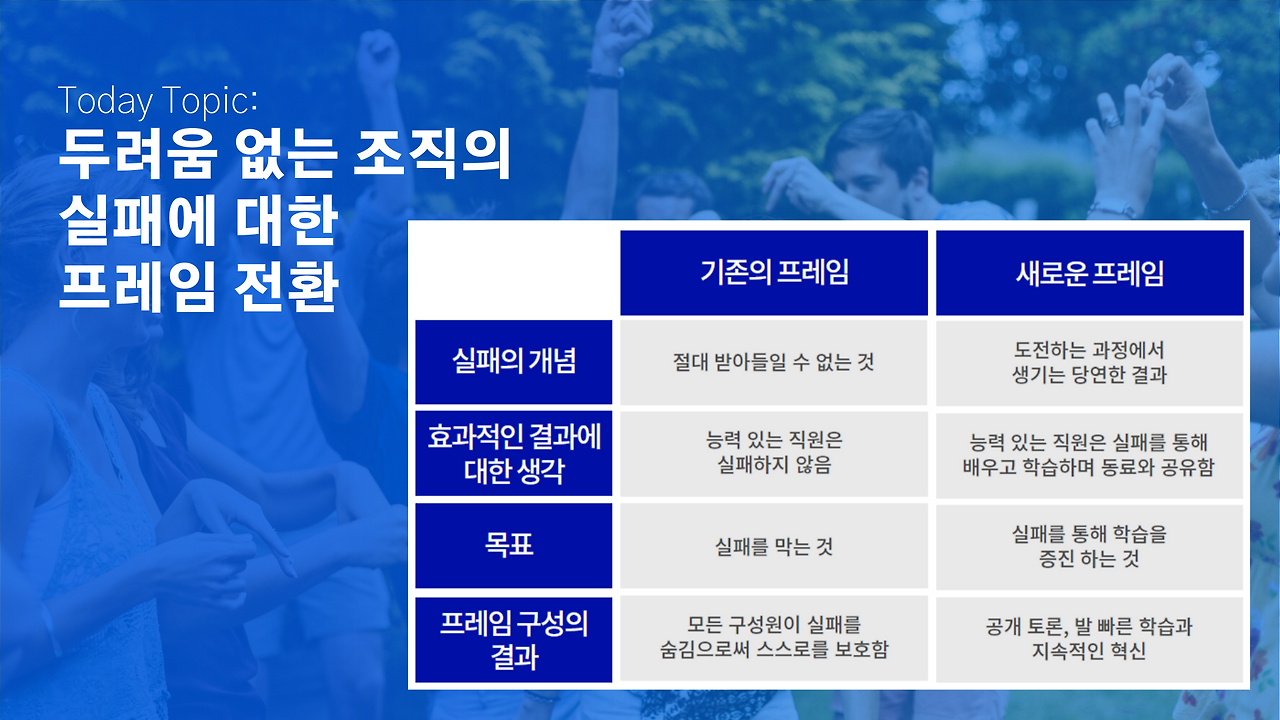 Today Topic:
두려움 없는 조직의 실패에 대한 프레임 전환

| | 기존의 프레임 | 새로운 프레임 |
|---|---|---|
| 실패의 개념 | 절대 받아들일 수 없는 것 | 도전하는 과정에서 생기는 당연한 결과 |
| 효과적인 결과에 대한 생각 | 능력 있는 직원은 실패하지 않음 | 능력 있는 직원은 실패를 통해 배우고 학습하며 동료와 공유함 |
| 목표 | 실패를 막는 것 | 실패를 통해 학습을 증진 하는 것 |
| 프레임 구성의 결과 | 모든 구성원이 실패를 숨김으로써 스스로를 보호함 | 공개 토론, 발 빠른 학습과 지속적인 혁신 |